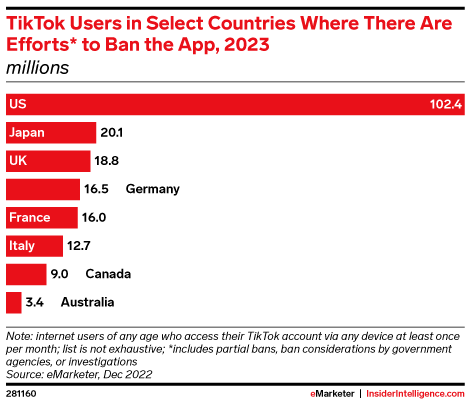 TikTok Users in Select Countries Where There Are Efforts* to Ban the App, 2023
millions

US 102.4
Japan 20.1
UK 18.8
16.5 Germany
France 16.0
Italy 12.7
9.0 Canada
3.4 Australia

Note: internet users of any age who access their TikTok account via any device at least once per month; list is not exhaustive; *includes partial bans, ban considerations by government agencies, or investigations
Source: eMarketer, Dec 2022

281160

eMarketer | InsiderIntelligence.com